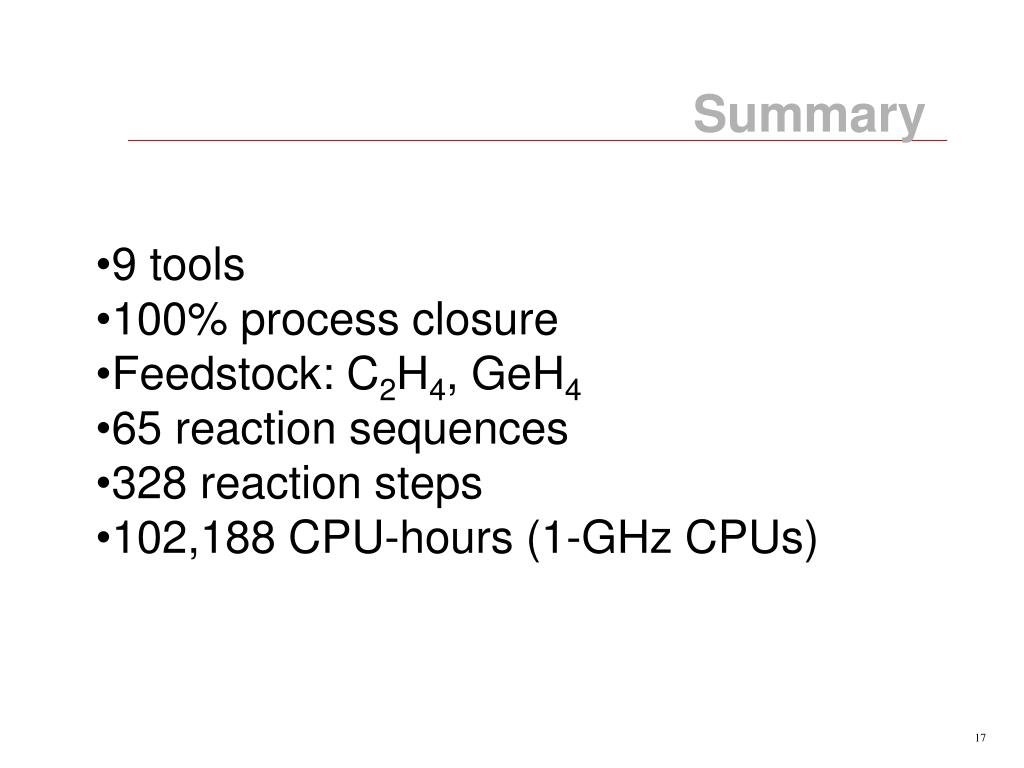 Summary

•9 tools
•100% process closure
•Feedstock: $C_2H_4$, $GeH_4$
•65 reaction sequences
•328 reaction steps
•102,188 CPU-hours (1-GHz CPUs)

17